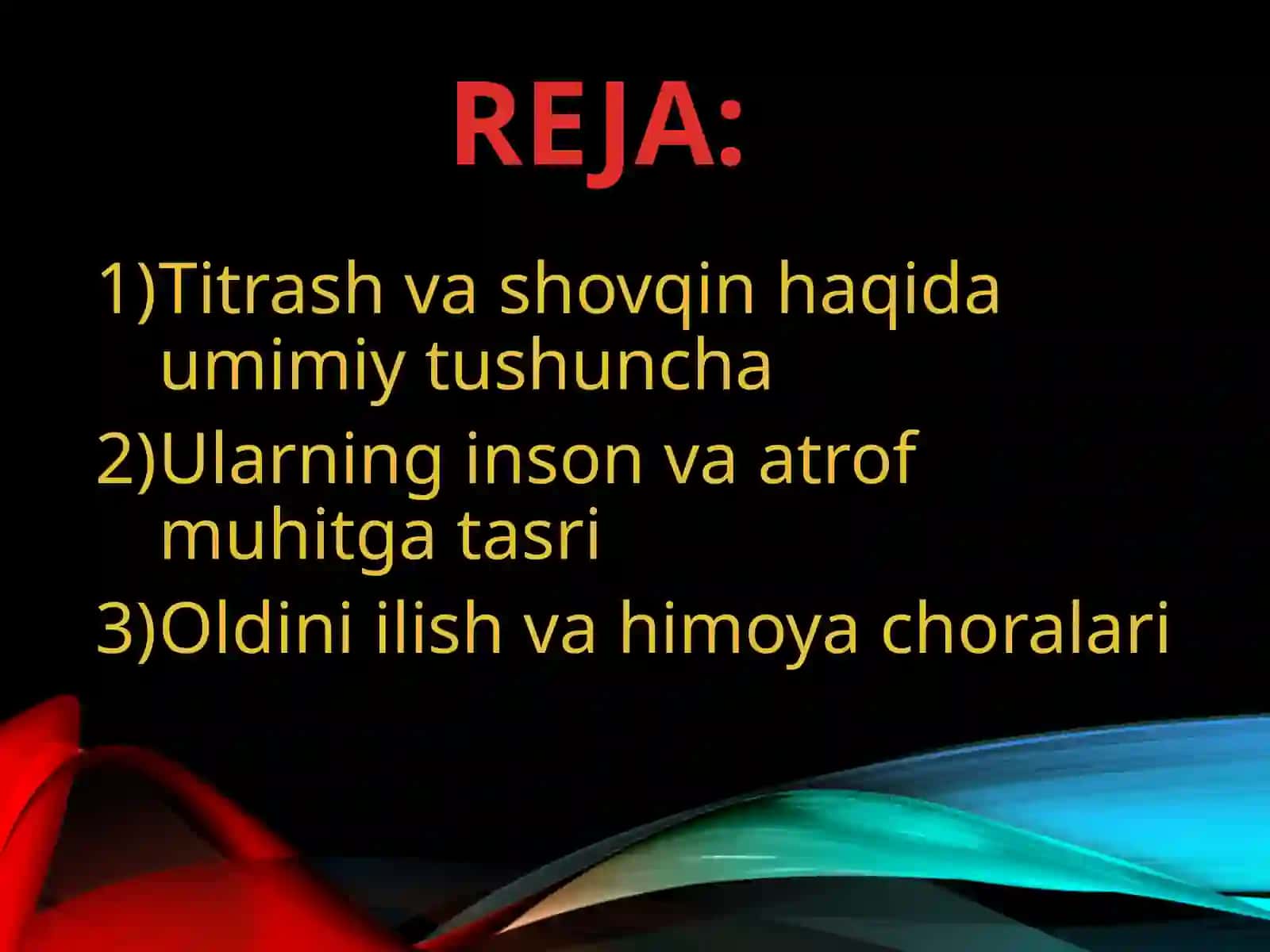 REJA:

1)Titrash va shovqin haqida umimiy tushuncha

2)Ularning inson va atrof muhitga tasri

3)Oldini ilish va himoya choralari